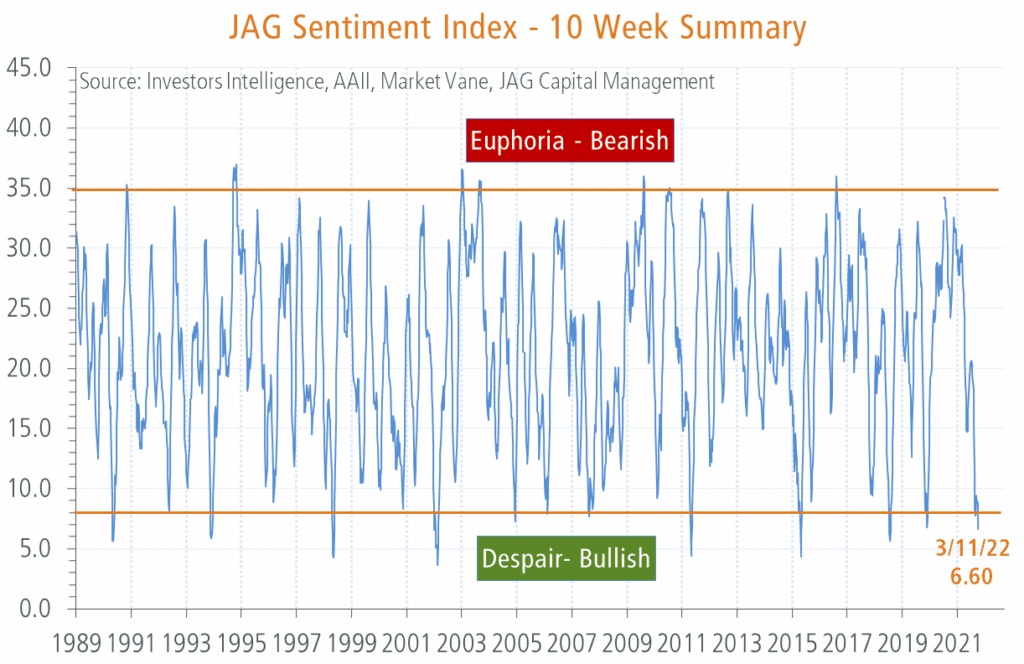 JAG Sentiment Index - 10 Week Summary

Source: Investors Intelligence, AAII, Market Vane, JAG Capital Management

Euphoria - Bearish

Despair- Bullish

3/11/22
6.60

45.0
40.0
35.0
30.0
25.0
20.0
15.0
10.0
5.0
0.0

1989 1991 1993 1995 1997 1999 2001 2003 2005 2007 2009 2011 2013 2015 2017 2019 2021